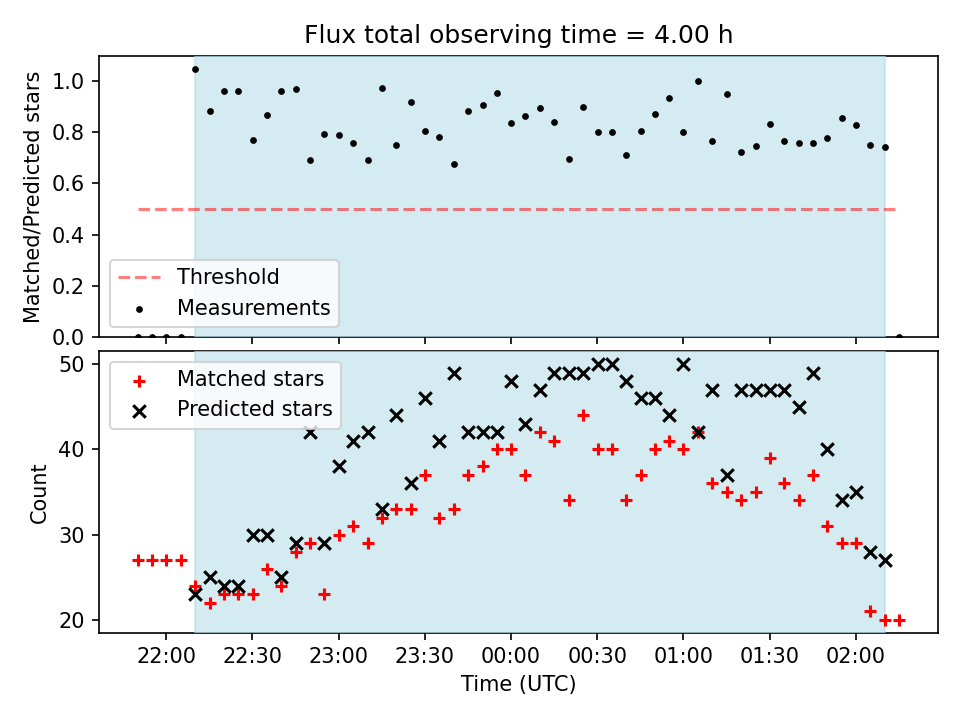 Flux total observing time = 4.00 h

Matched/Predicted stars

1.0
0.8
0.6
0.4
0.2
0.0

Threshold
Measurements

Count

50
40
30
20

Matched stars
Predicted stars

22:00 22:30 23:00 23:30 00:00 00:30 01:00 01:30 02:00

Time (UTC)